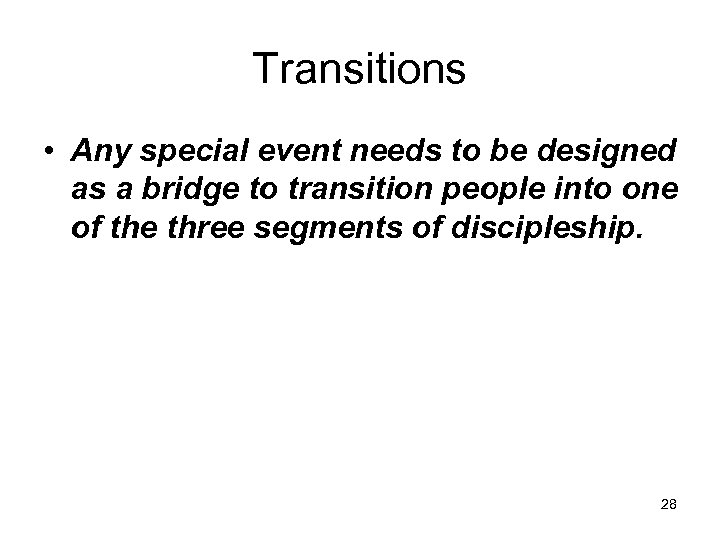 Transitions

• Any special event needs to be designed as a bridge to transition people into one of the three segments of discipleship.

28